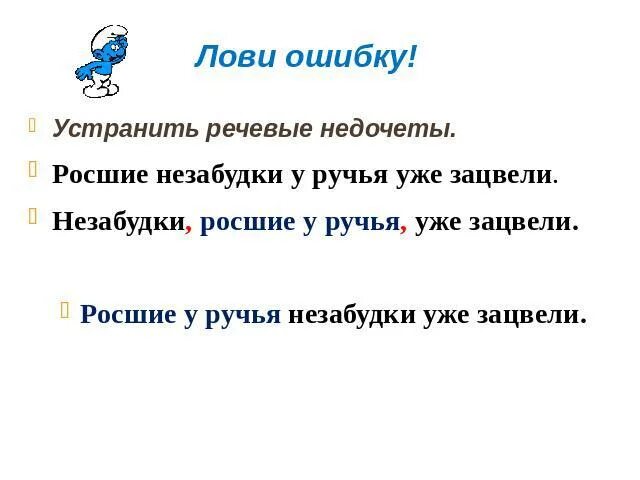 Лови ошибку!

Устранить речевые недочеты.

Росшие незабудки у ручья уже зацвели.

Незабудки, росшие у ручья, уже зацвели.

Росшие у ручья незабудки уже зацвели.